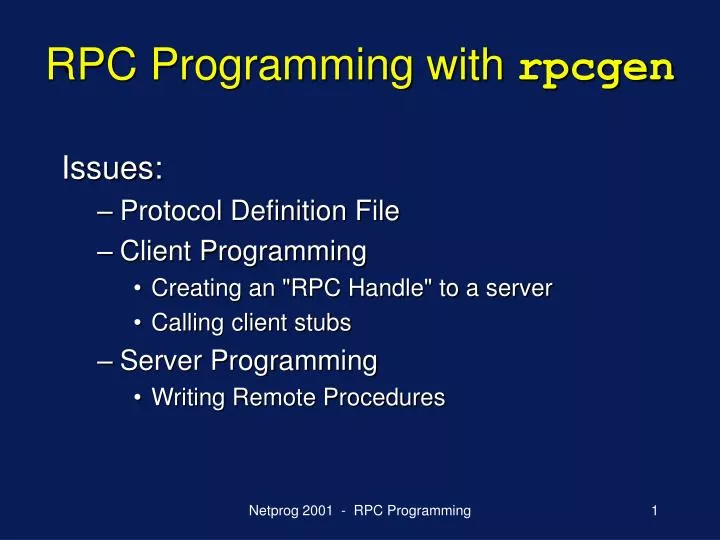 RPC Programming with rpcgen

Issues:
– Protocol Definition File
– Client Programming
• Creating an "RPC Handle" to a server
• Calling client stubs
– Server Programming
• Writing Remote Procedures

Netprog 2001 - RPC Programming

1